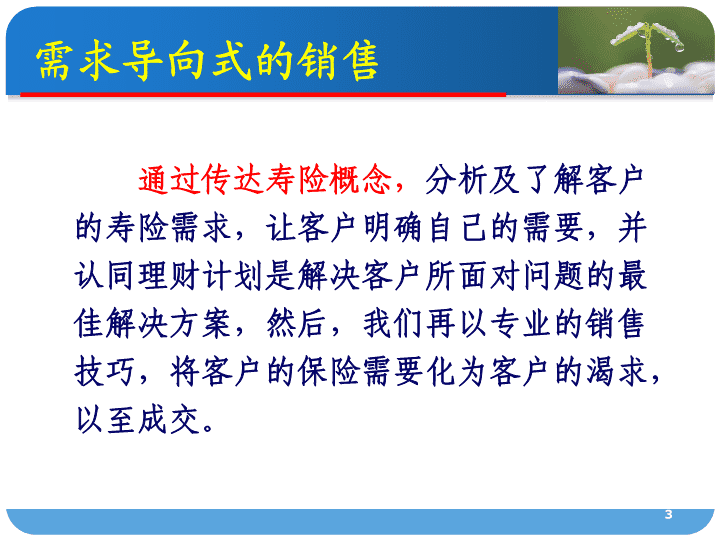 需求导向式的销售

通过传达寿险概念，分析及了解客户的寿险需求，让客户明确自己的需要，并认同理财计划是解决客户所面对问题的最佳解决方案，然后，我们再以专业的销售技巧，将客户的保险需要化为客户的渴求，以至成交。

3